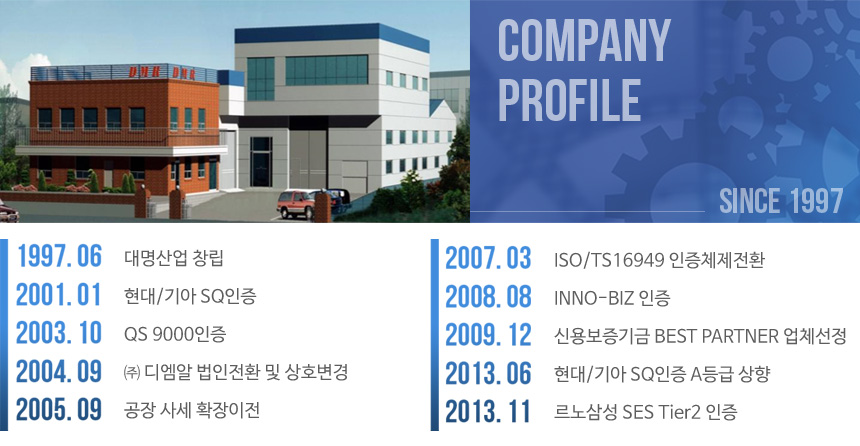 DMR DMR

COMPANY PROFILE

SINCE 1997

1997. 06 대명산업 창립

2001. 01 현대/기아 SQ인증

2003. 10 QS 9000인증

2004. 09 ㈜ 디엠알 법인전환 및 상호변경

2005. 09 공장 사세 확장이전

2007. 03 ISO/TS16949 인증체제전환

2008. 08 INNO-BIZ 인증

2009. 12 신용보증기금 BEST PARTNER 업체선정

2013. 06 현대/기아 SQ인증 A등급 상향

2013. 11 르노삼성 SES Tier2 인증